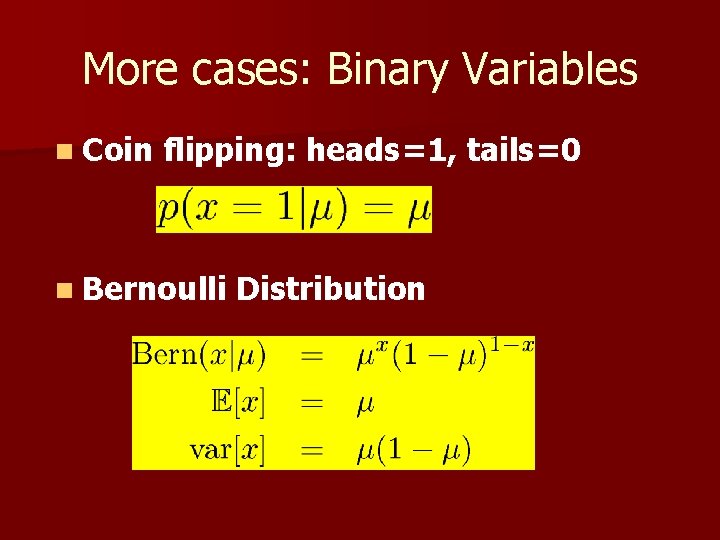 More cases: Binary Variables

Coin flipping: heads=1, tails=0

$p(x = 1|\mu) = \mu$

Bernoulli Distribution

$\mathrm{Bern}(x|\mu) = \mu^x(1-\mu)^{1-x}$
$\mathbb{E}[x] = \mu$
$\mathrm{var}[x] = \mu(1-\mu)$